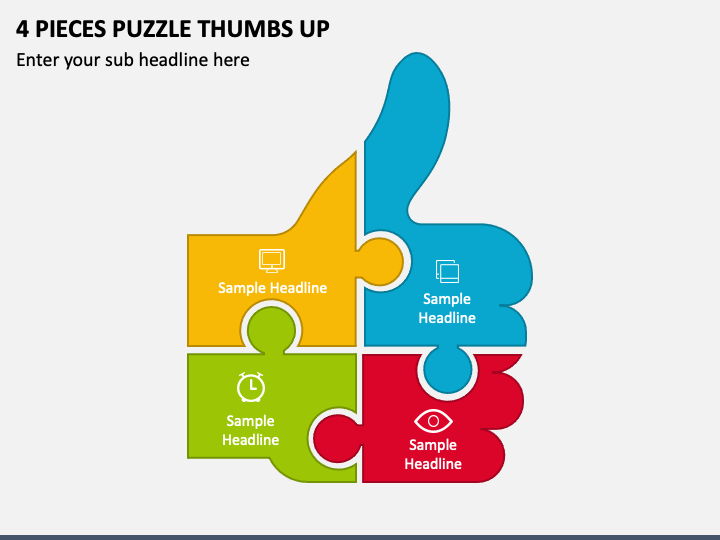 4 PIECES PUZZLE THUMBS UP

Enter your sub headline here

Sample Headline

Sample Headline

Sample Headline

Sample Headline